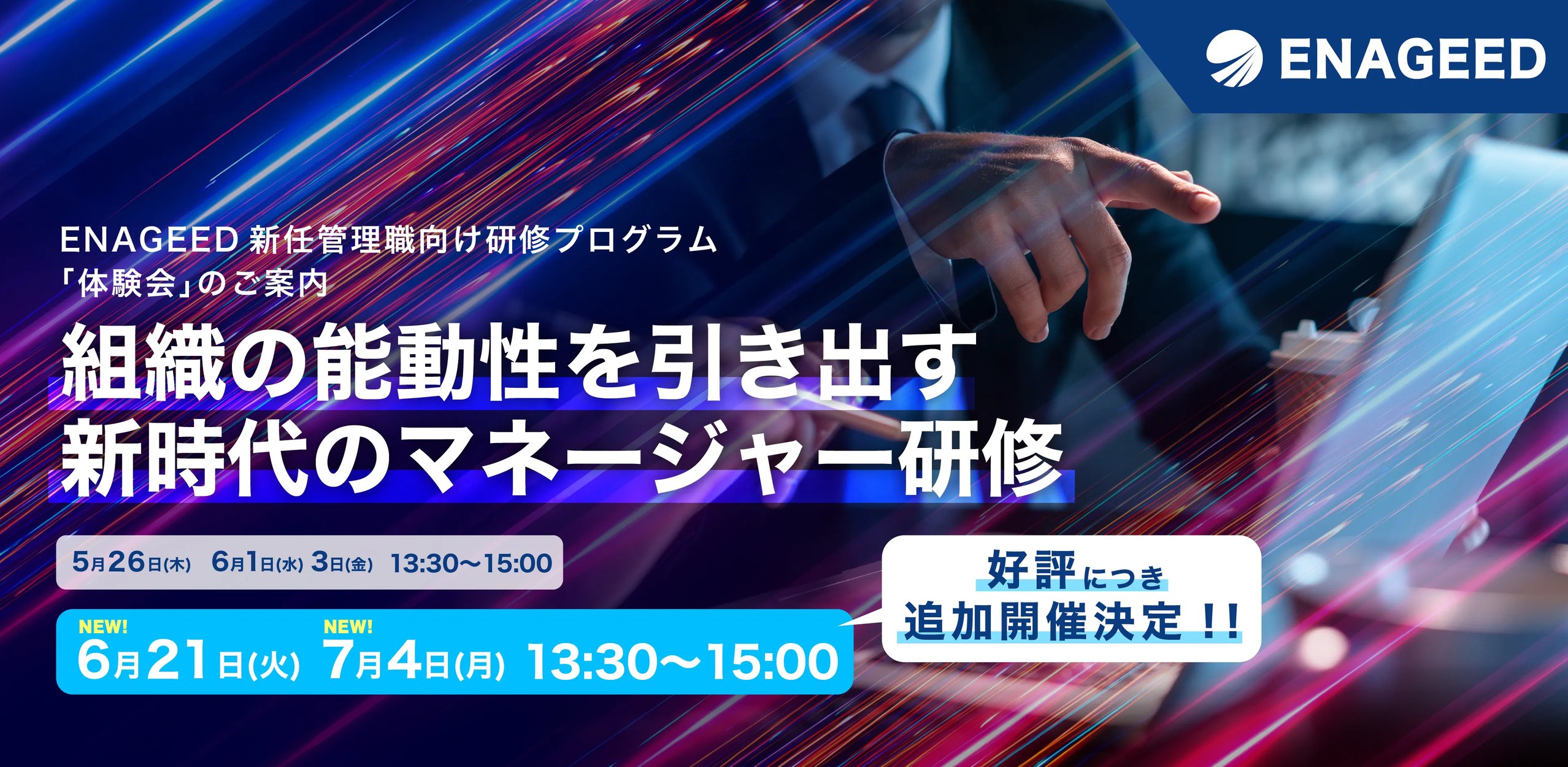 ENAGEED

ENAGEED 新任管理職向け研修プログラム
「体験会」のご案内

組織の能動性を引き出す
新時代のマネージャー研修

5月26日(木) 6月1日(水) 3日(金) 13:30〜15:00

NEW!
6月21日(火)
NEW!
7月4日(月) 13:30〜15:00

好評につき
追加開催決定!!